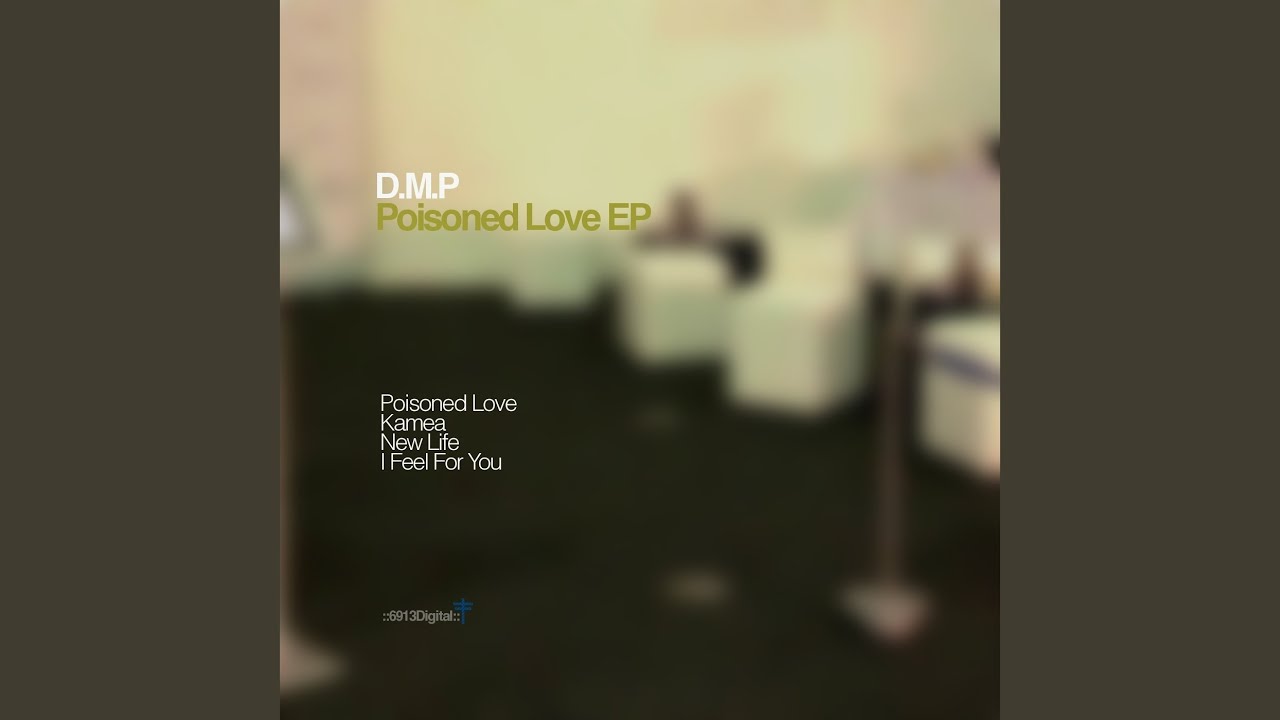 D.M.P
Poisoned Love EP

Poisoned Love
Kamea
New Life
I Feel For You

::6913Digital::